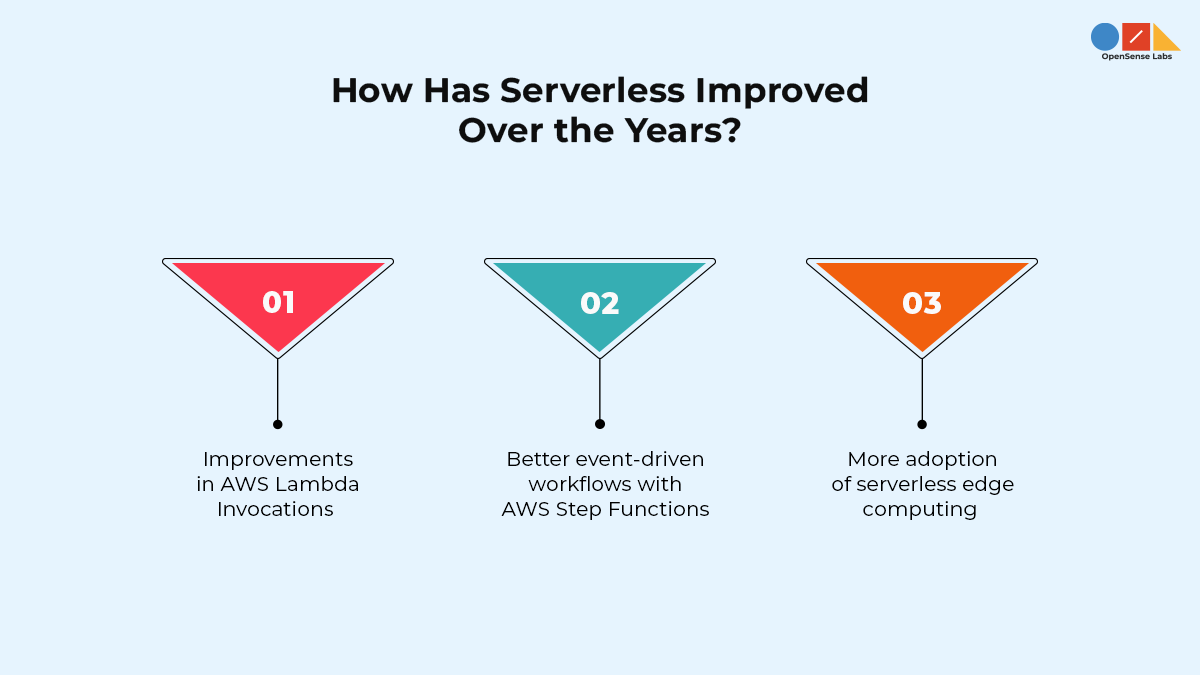 OpenSense Labs

How Has Serverless Improved Over the Years?

01

Improvements in AWS Lambda Invocations

02

Better event-driven workflows with AWS Step Functions

03

More adoption of serverless edge computing